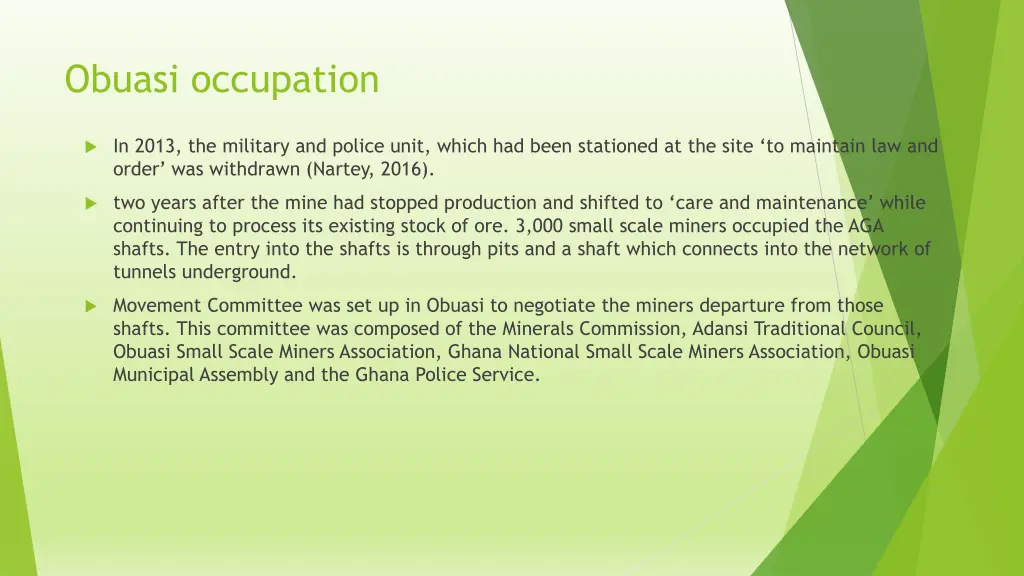 Obuasi occupation

In 2013, the military and police unit, which had been stationed at the site ‘to maintain law and order’ was withdrawn (Nartey, 2016).

two years after the mine had stopped production and shifted to ‘care and maintenance’ while continuing to process its existing stock of ore. 3,000 small scale miners occupied the AGA shafts. The entry into the shafts is through pits and a shaft which connects into the network of tunnels underground.

Movement Committee was set up in Obuasi to negotiate the miners departure from those shafts. This committee was composed of the Minerals Commission, Adansi Traditional Council, Obuasi Small Scale Miners Association, Ghana National Small Scale Miners Association, Obuasi Municipal Assembly and the Ghana Police Service.